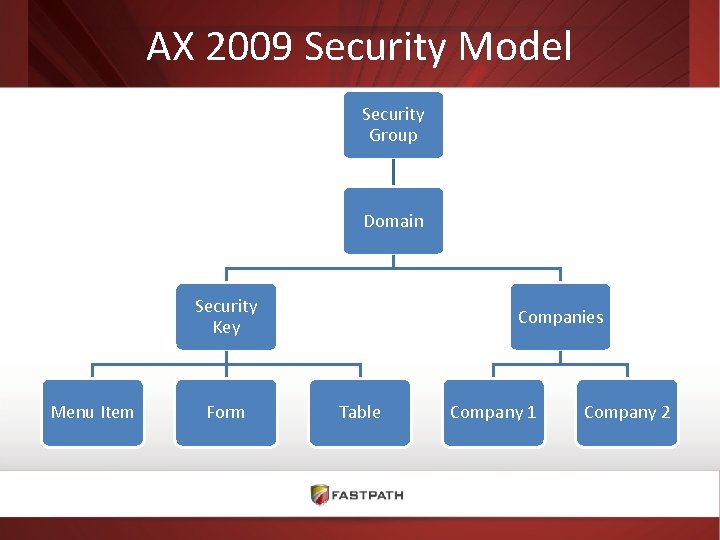 AX 2009 Security Model

Security Group

Domain

Security Key

Companies

Menu Item

Form

Table

Company 1

Company 2

FASTPATH